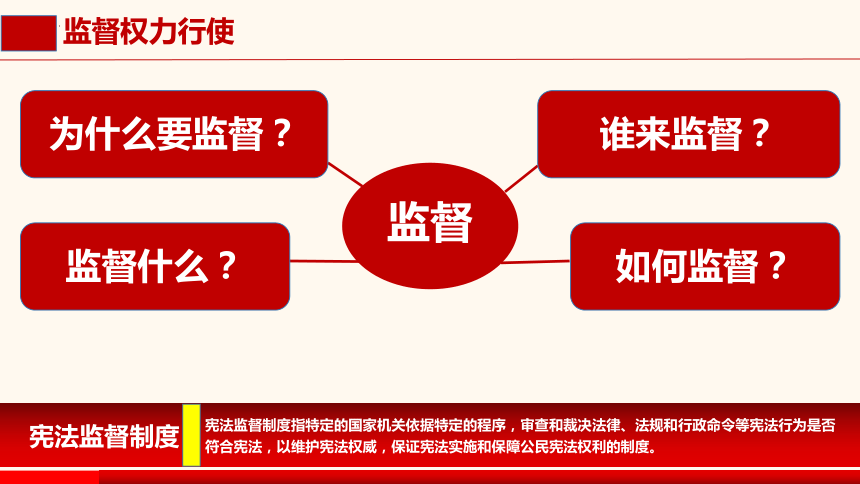 监督权力行使

为什么要监督？

谁来监督？

监督

监督什么？

如何监督？

宪法监督制度

宪法监督制度指特定的国家机关依据特定的程序，审查和裁决法律、法规和行政命令等宪法行为是否符合宪法，以维护宪法权威，保证宪法实施和保障公民宪法权利的制度。